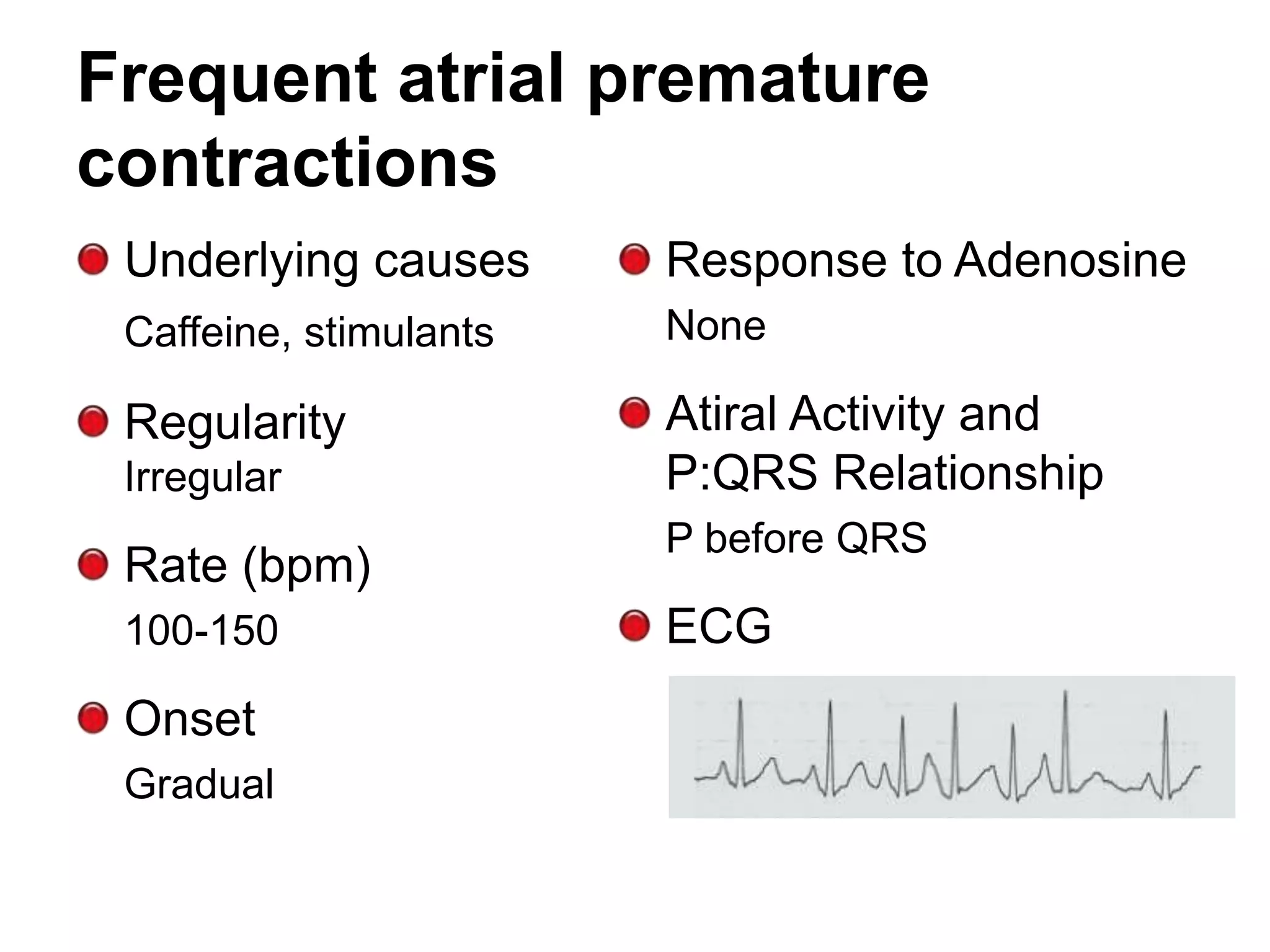 Frequent atrial premature contractions

Underlying causes

Caffeine, stimulants

Regularity

Irregular

Rate (bpm)

100-150

Onset

Gradual

Response to Adenosine

None

Atiral Activity and P:QRS Relationship

P before QRS

ECG